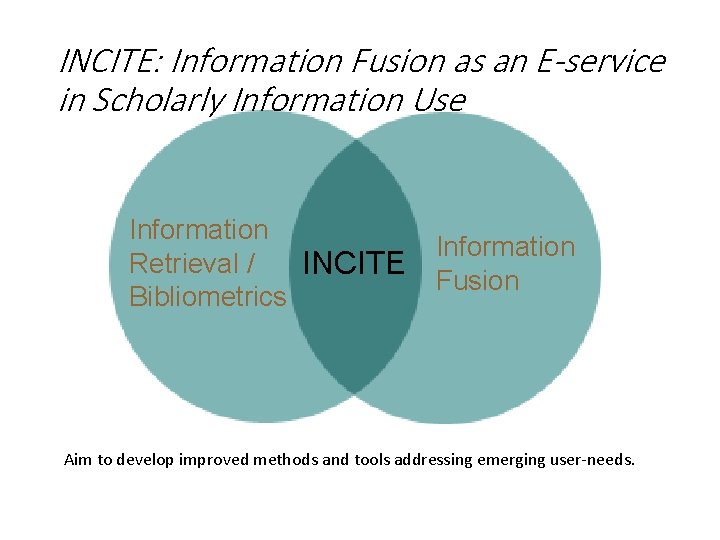 INCITE: Information Fusion as an E-service in Scholarly Information Use

Information Retrieval / Bibliometrics

INCITE

Information Fusion

Aim to develop improved methods and tools addressing emerging user-needs.